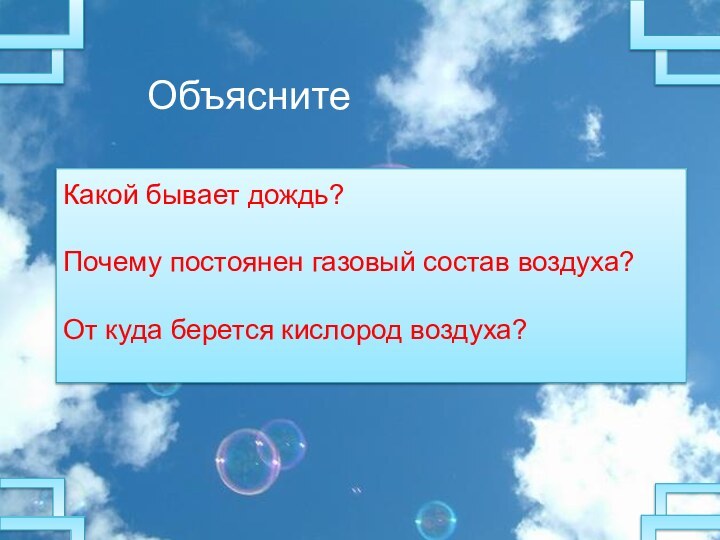 Объясните

Какой бывает дождь?

Почему постоянен газовый состав воздуха?

От куда берется кислород воздуха?